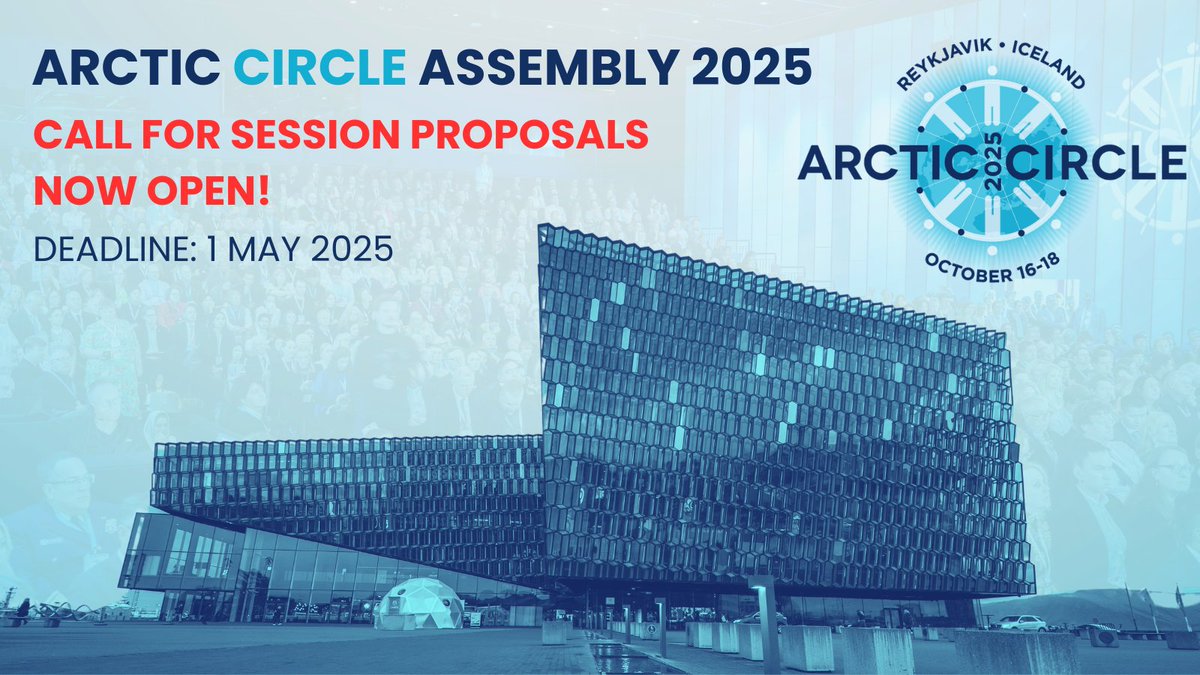 ARCTIC CIRCLE ASSEMBLY 2025

CALL FOR SESSION PROPOSALS NOW OPEN!

DEADLINE: 1 MAY 2025

REYKJAVIK • ICELAND

ARCTIC 2025 CIRCLE

OCTOBER 16-18